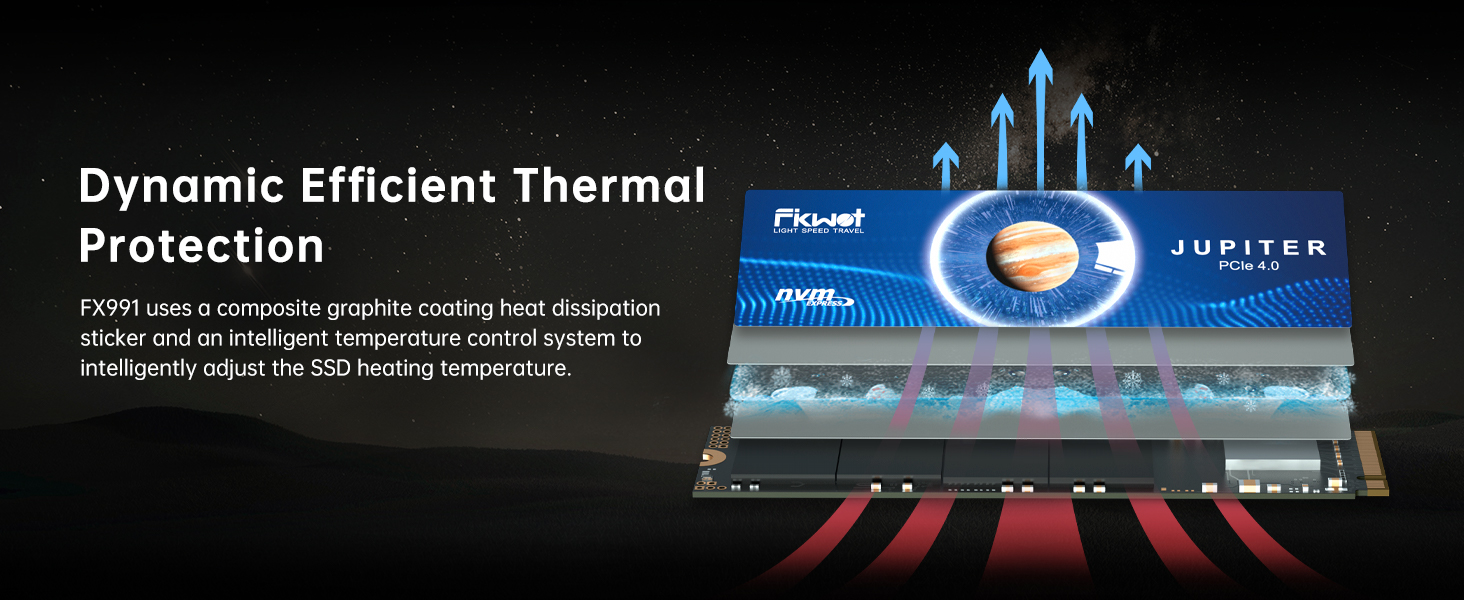 Dynamic Efficient Thermal Protection

FX991 uses a composite graphite coating heat dissipation sticker and an intelligent temperature control system to intelligently adjust the SSD heating temperature.

Fkwot
LIGHT SPEED TRAVEL

nvm EXPRESS

JUPITER
PCIe 4.0